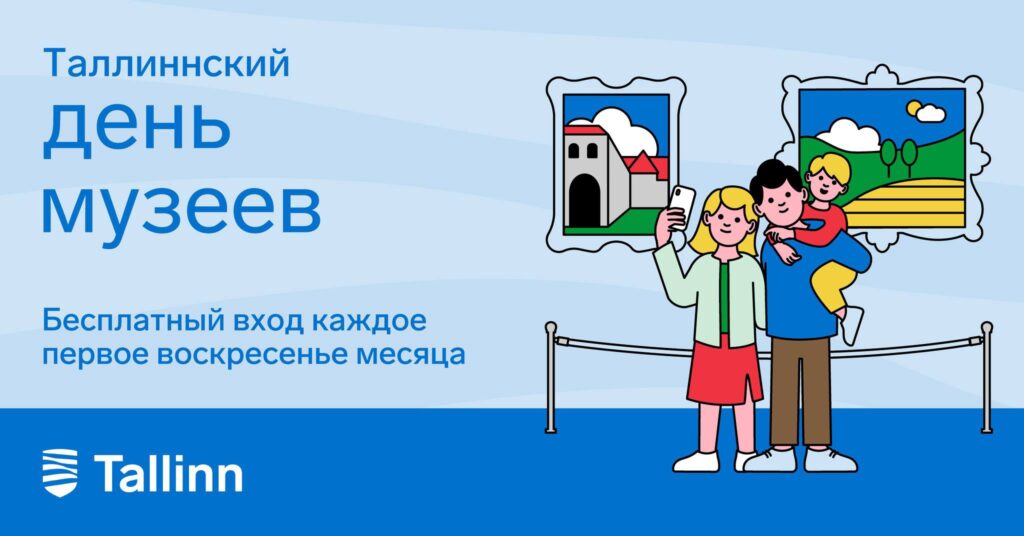 Таллиннский
день
музеев

Бесплатный вход каждое первое воскресенье месяца

Tallinn